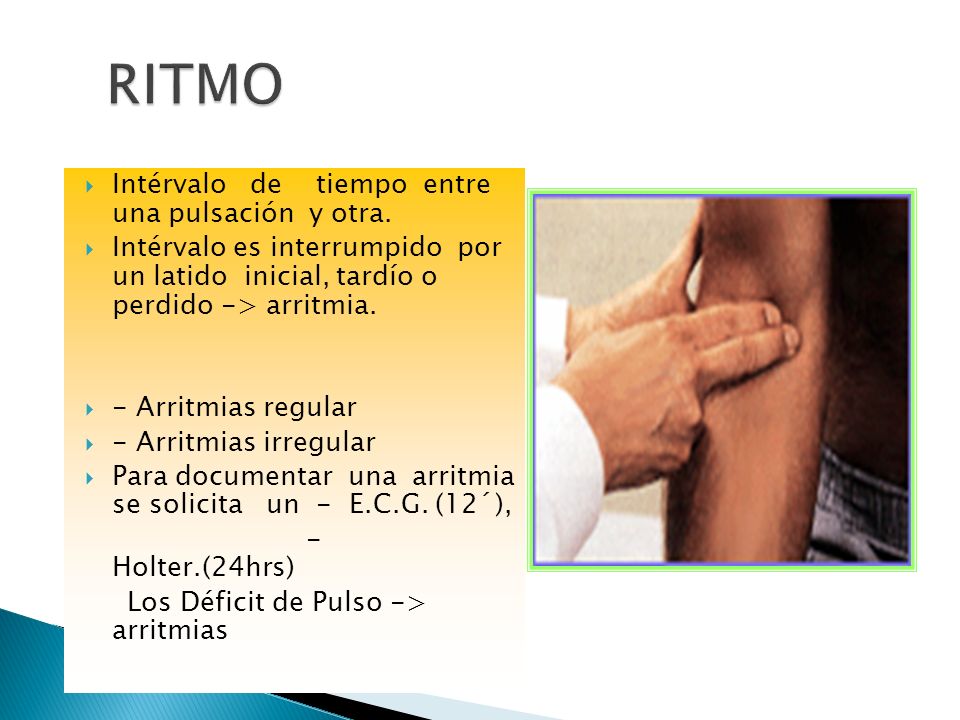 RITMO

Intérvalo de tiempo entre una pulsación y otra.

Intérvalo es interrumpido por un latido inicial, tardío o perdido -> arritmia.

- Arritmias regular

- Arritmias irregular

Para documentar una arritmia se solicita un - E.C.G. (12´), - Holter.(24hrs)

Los Déficit de Pulso -> arritmias